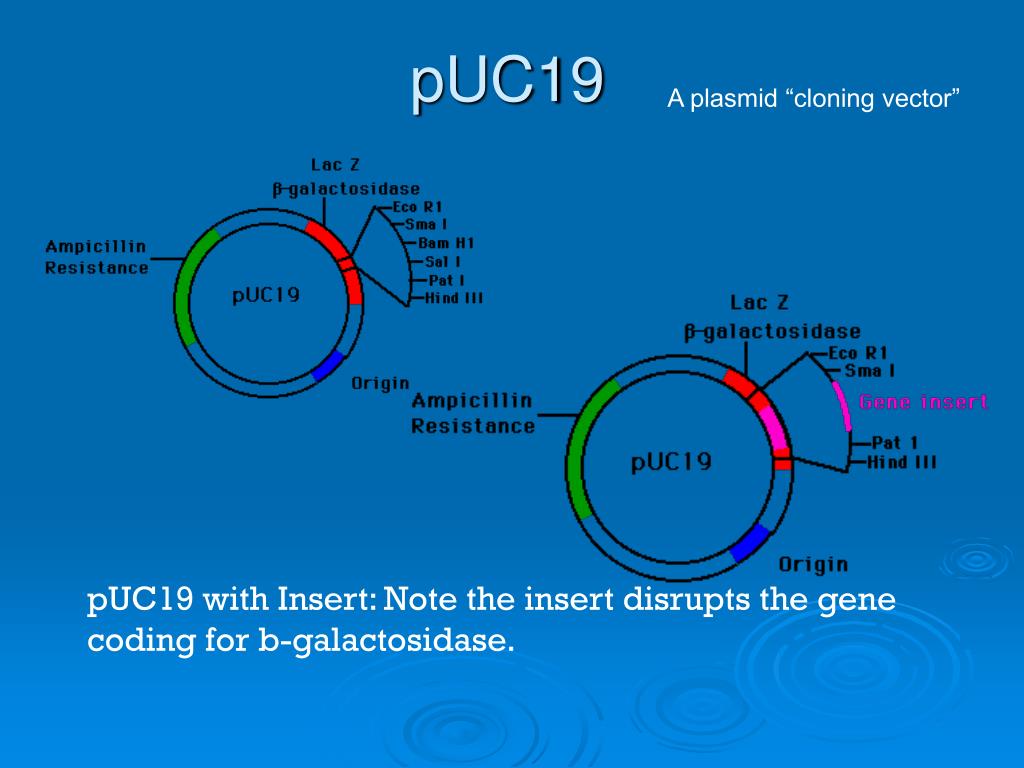 pUC19

A plasmid “cloning vector”

Lac Z
β-galactosidase
Eco R1
Sma I
Bam H1
Sal I
Pat I
Hind III
Ampicillin Resistance
pUC19
Origin

Lac Z
β-galactosidase
Eco R1
Sma I
Gene insert
Pat 1
Hind III
Ampicillin Resistance
pUC19
Origin

pUC19 with Insert: Note the insert disrupts the gene coding for b-galactosidase.